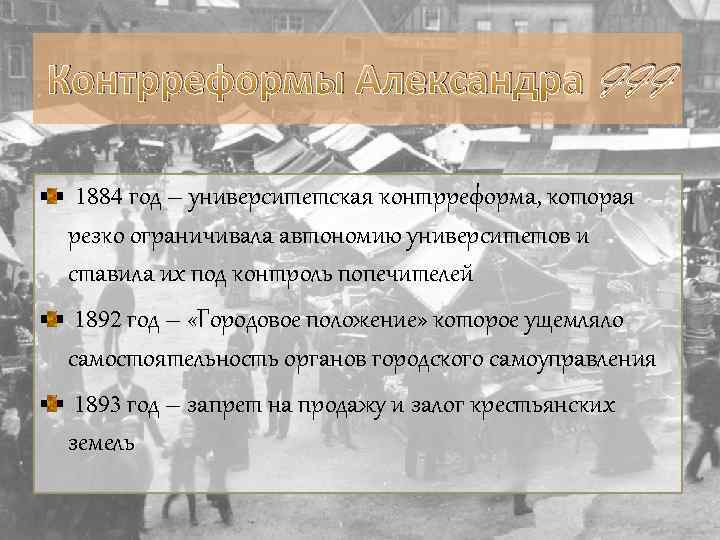 Контрреформы Александра III

1884 год – университетская контрреформа, которая резко ограничивала автономию университетов и ставила их под контроль попечителей

1892 год – «Городовое положение» которое ущемляло самостоятельность органов городского самоуправления

1893 год – запрет на продажу и залог крестьянских земель